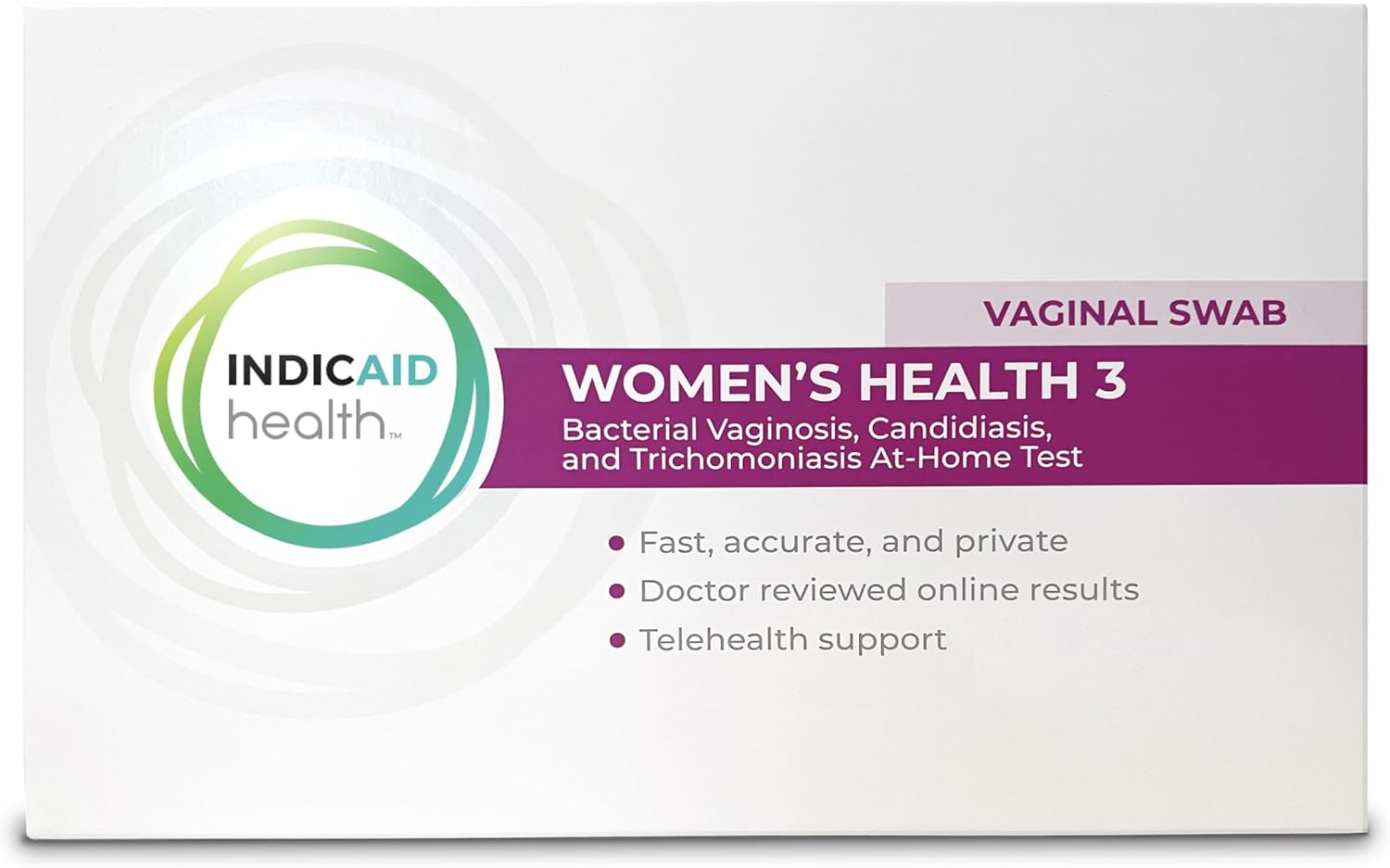 INDICAID
health™

VAGINAL SWAB

WOMEN'S HEALTH 3
Bacterial Vaginosis, Candidiasis, and Trichomoniasis At-Home Test

• Fast, accurate, and private
• Doctor reviewed online results
• Telehealth support